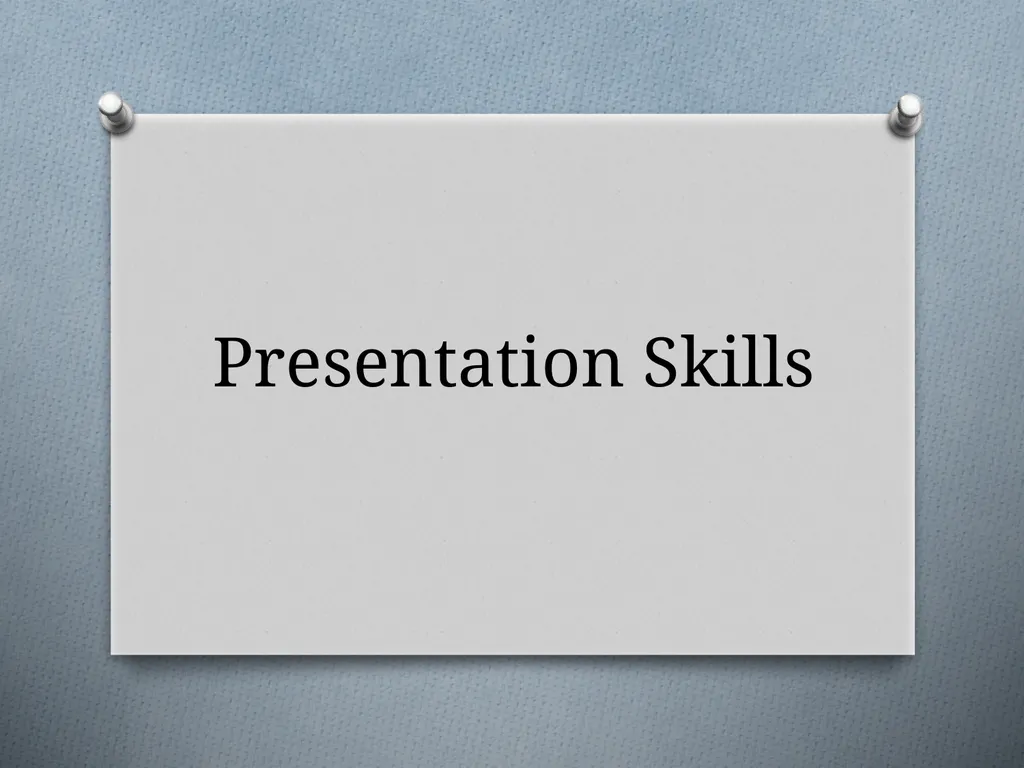 Presentation Skills